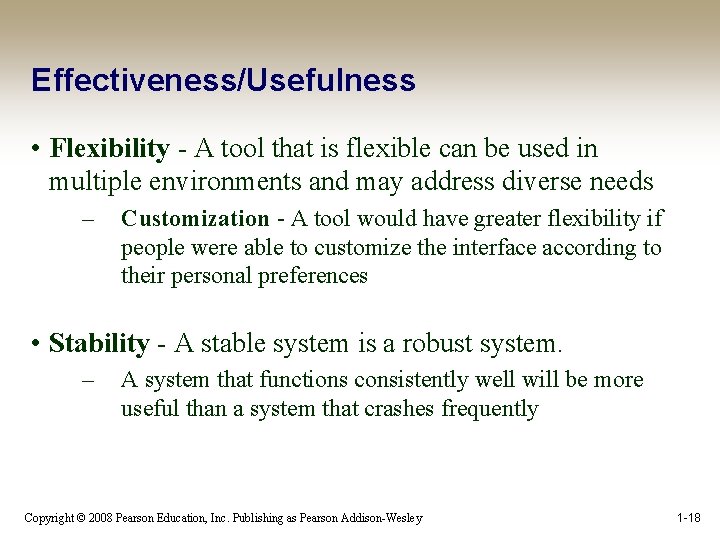 Effectiveness/Usefulness

• Flexibility - A tool that is flexible can be used in multiple environments and may address diverse needs

– Customization - A tool would have greater flexibility if people were able to customize the interface according to their personal preferences

• Stability - A stable system is a robust system.

– A system that functions consistently well will be more useful than a system that crashes frequently

Copyright © 2008 Pearson Education, Inc. Publishing as Pearson Addison-Wesley

1-18